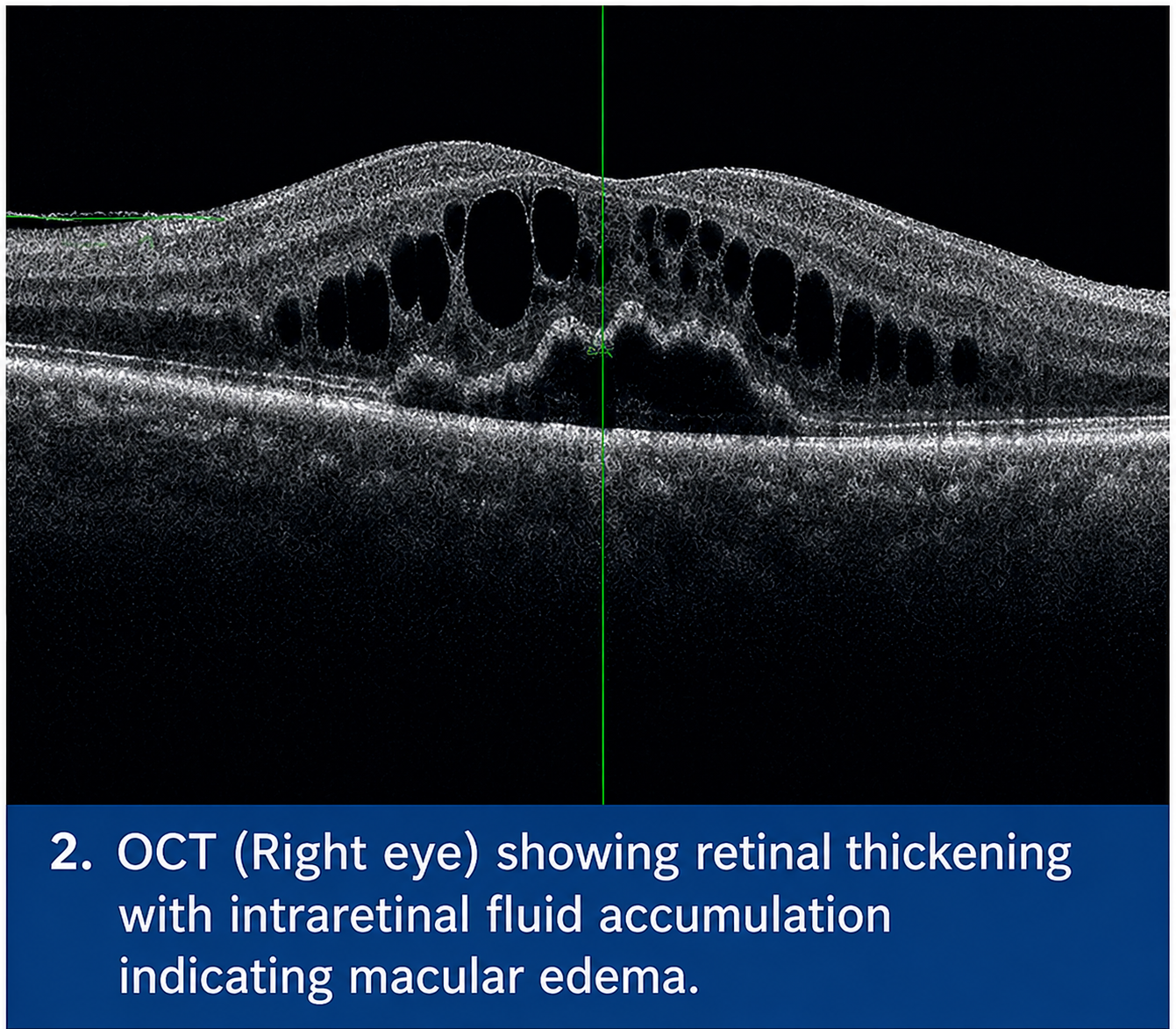 2. OCT (Right eye) showing retinal thickening with intraretinal fluid accumulation indicating macular edema.